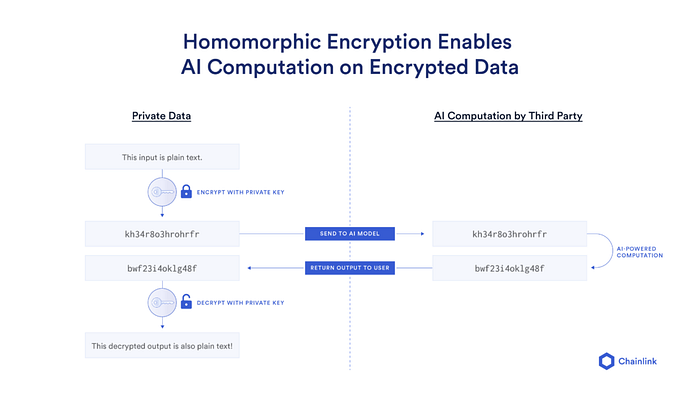 Homomorphic Encryption Enables AI Computation on Encrypted Data

Private Data

This input is plain text.

ENCRYPT WITH PRIVATE KEY

kh34r8o3hrohrfr

bwf23i4oklg48f

DECRYPT WITH PRIVATE KEY

This decrypted output is also plain text!

SEND TO AI MODEL

RETURN OUTPUT TO USER

AI Computation by Third Party

kh34r8o3hrohrfr

AI-POWERED COMPUTATION

bwf23i4oklg48f

Chainlink